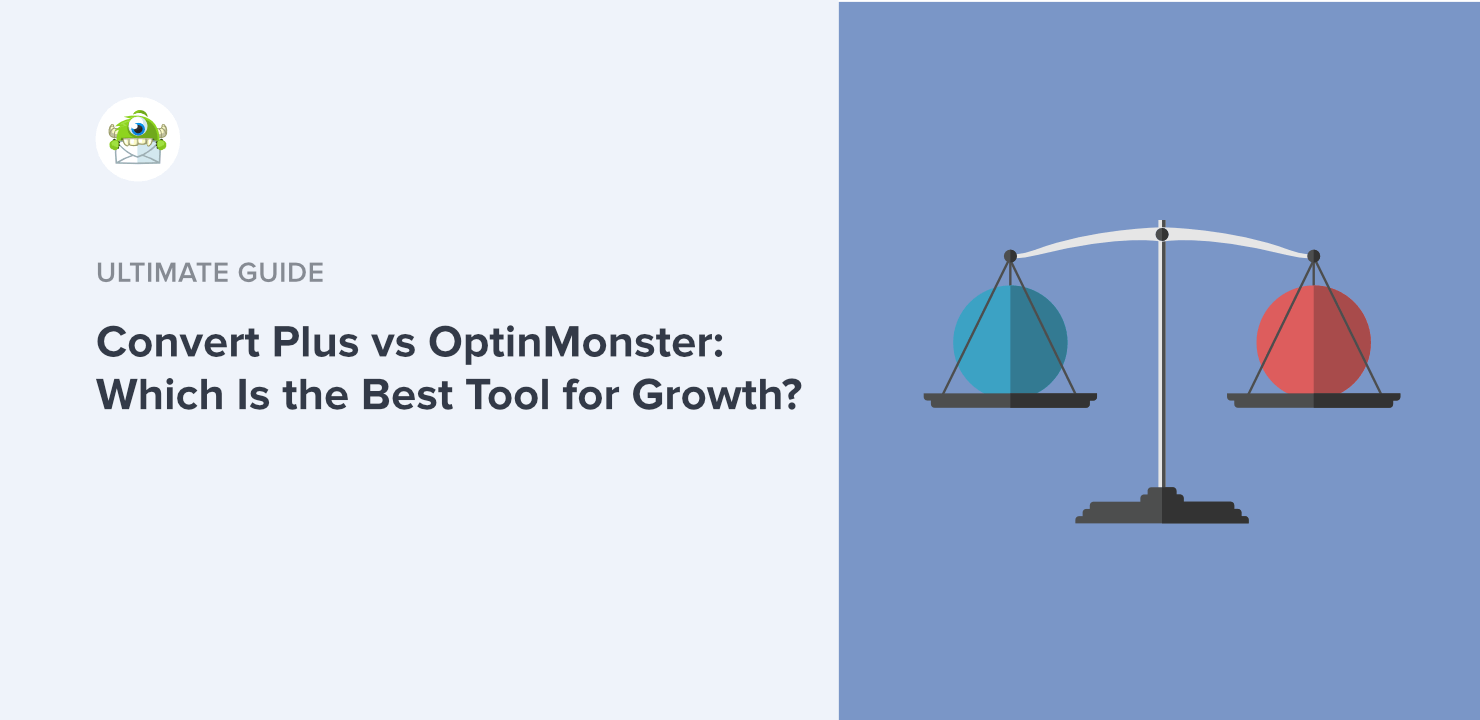 ULTIMATE GUIDE

Convert Plus vs OptinMonster: Which Is the Best Tool for Growth?